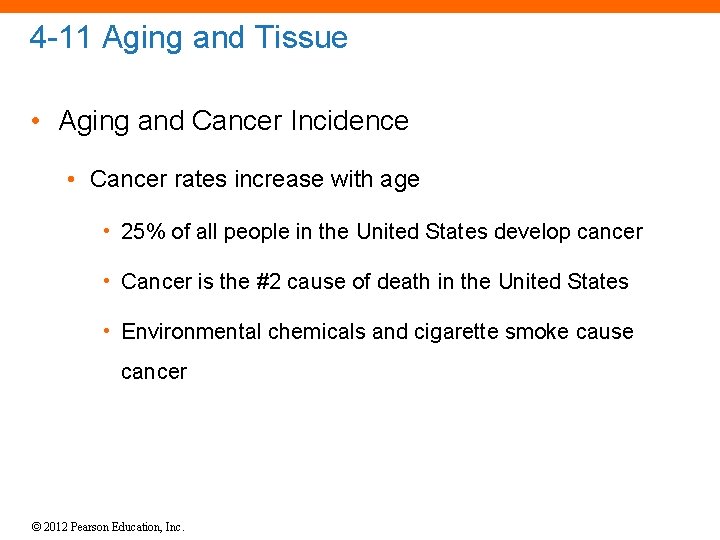 4-11 Aging and Tissue

• Aging and Cancer Incidence

• Cancer rates increase with age

• 25% of all people in the United States develop cancer

• Cancer is the #2 cause of death in the United States

• Environmental chemicals and cigarette smoke cause cancer

© 2012 Pearson Education, Inc.